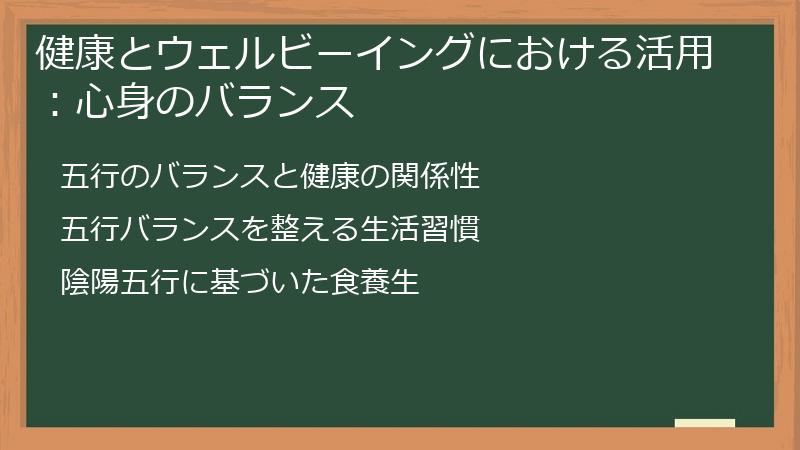 健康とウェルビーイングにおける活用：心身のバランス

五行のバランスと健康の関係性

五行バランスを整える生活習慣

陰陽五行に基づいた食養生